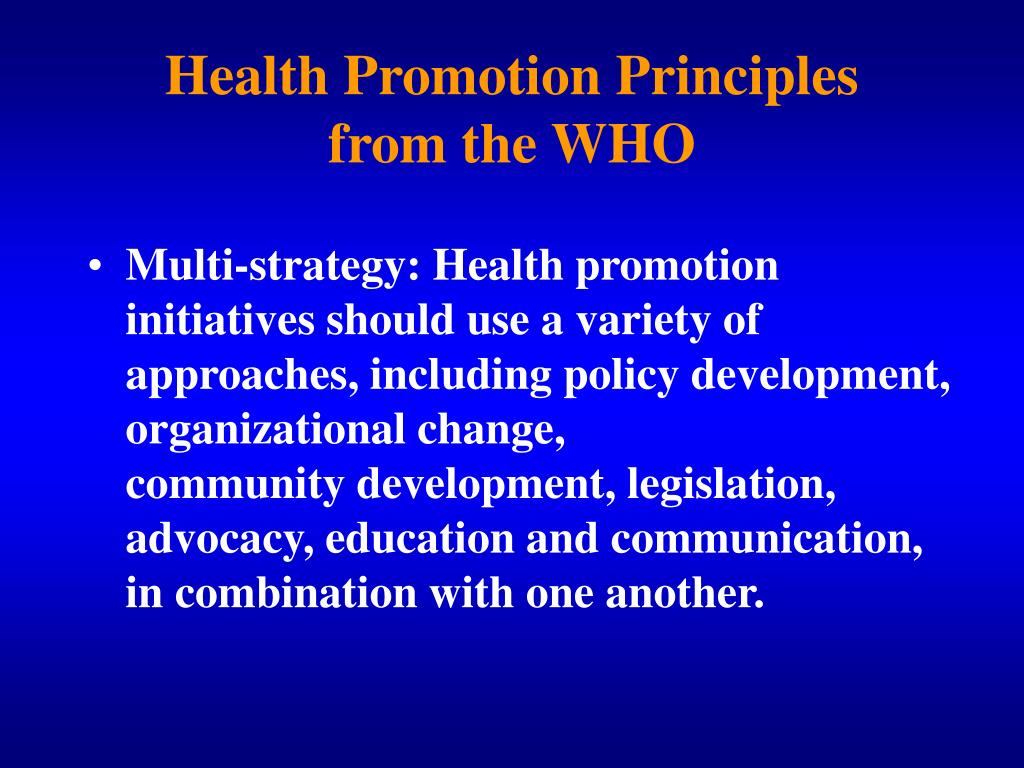 Health Promotion Principles from the WHO

• Multi-strategy: Health promotion initiatives should use a variety of approaches, including policy development, organizational change, community development, legislation, advocacy, education and communication, in combination with one another.